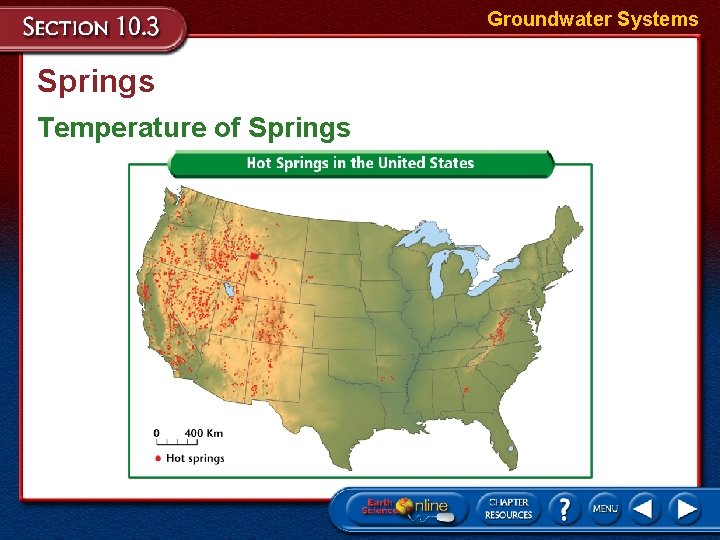 SECTION 10.3

Groundwater Systems

Springs

Temperature of Springs

Hot Springs in the United States

0 400 Km

Hot springs

Earth Science Online

CHAPTER RESOURCES

?

MENU